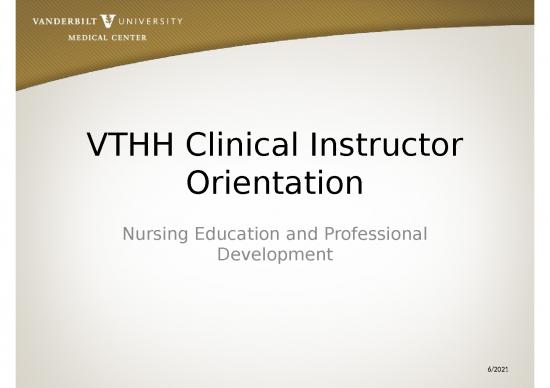 VANDERBILT UNIVERSITY
MEDICAL CENTER

VTHH Clinical Instructor Orientation

Nursing Education and Professional Development

6/2021